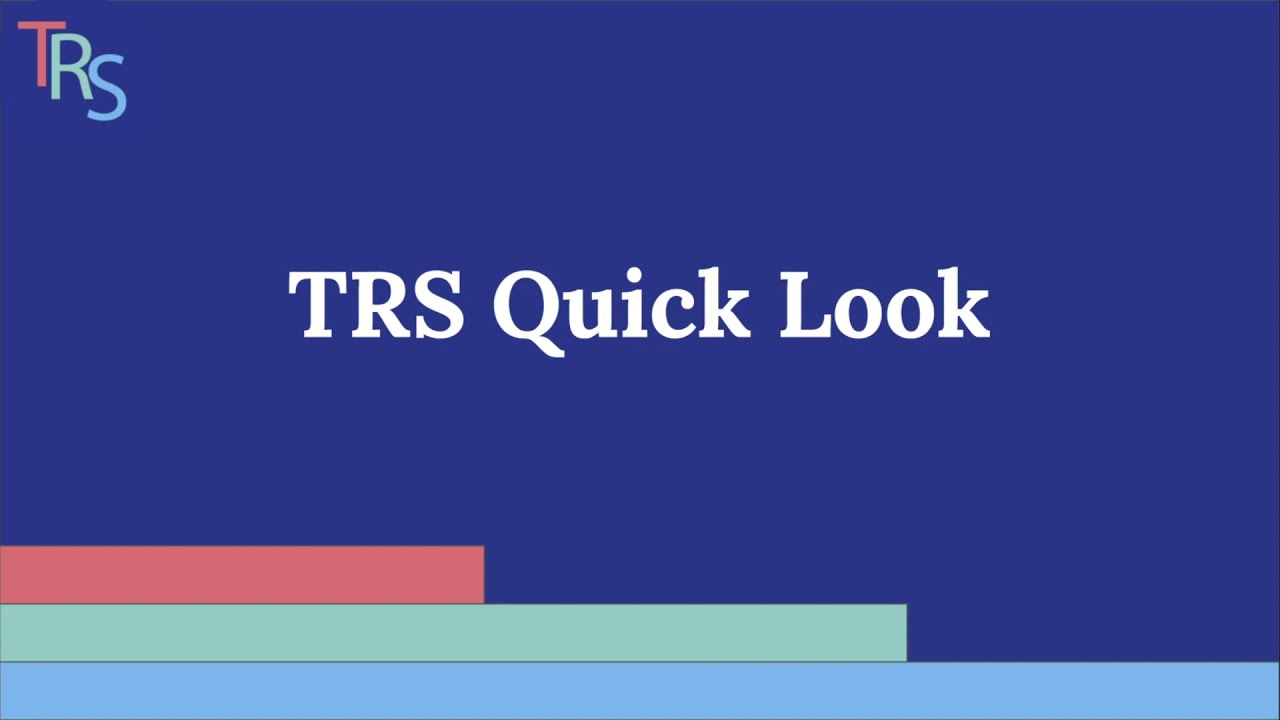 TRS

TRS Quick Look